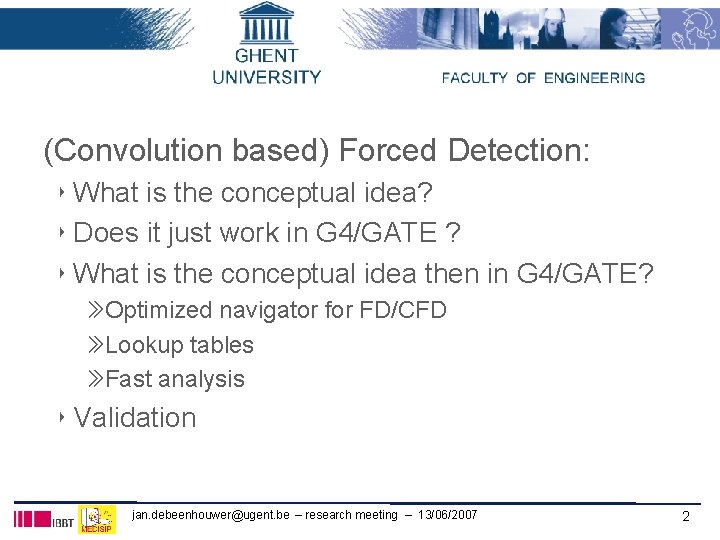 GHENT UNIVERSITY

FACULTY OF ENGINEERING

(Convolution based) Forced Detection:

‣ What is the conceptual idea?

‣ Does it just work in G4/GATE ?

‣ What is the conceptual idea then in G4/GATE?

≫Optimized navigator for FD/CFD

≫Lookup tables

≫Fast analysis

‣ Validation

IBBT MEDISIP

jan.debeenhouwer@ugent.be – research meeting – 13/06/2007

2